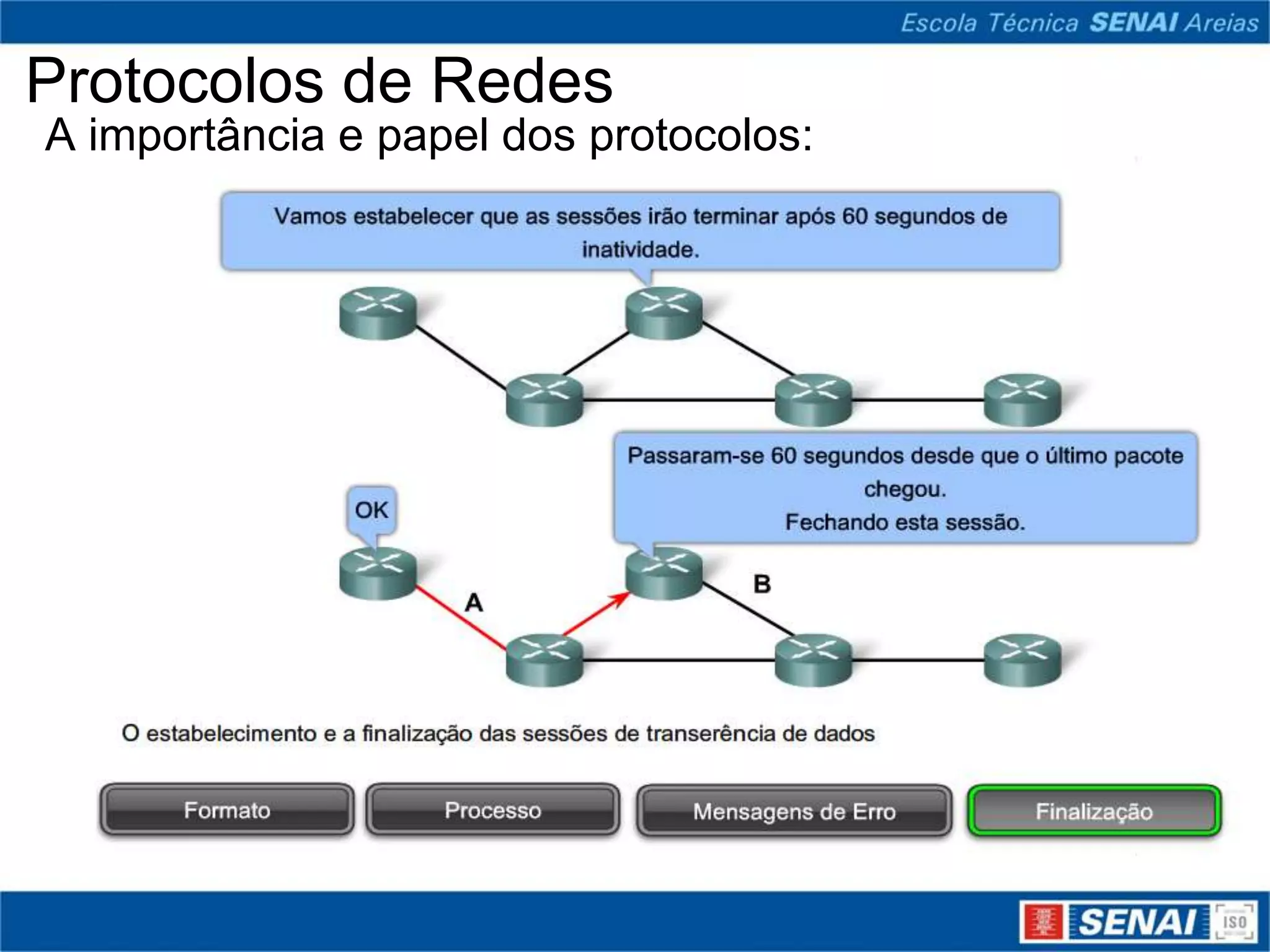 Escola Técnica SENAI Areias

Protocolos de Redes
A importância e papel dos protocolos:

Vamos estabelecer que as sessões irão terminar após 60 segundos de inatividade.

OK

Passaram-se 60 segundos desde que o último pacote chegou.
Fechando esta sessão.

A

B

O estabelecimento e a finalização das sessões de transerência de dados

Formato

Processo

Mensagens de Erro

Finalização

SENAI

ISO